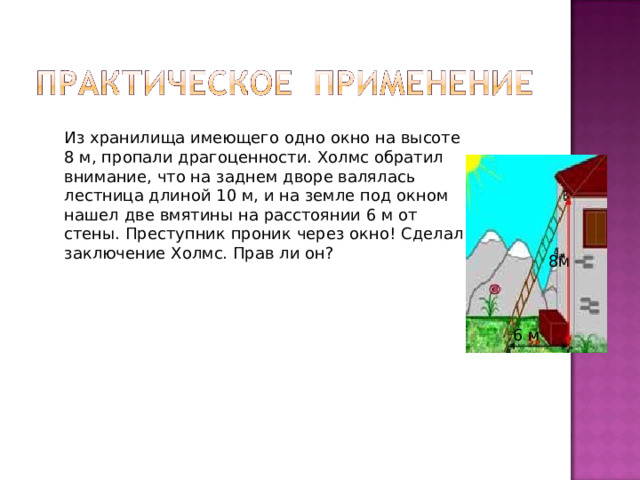 ПРАКТИЧЕСКОЕ ПРИМЕНЕНИЕ

Из хранилища имеющего одно окно на высоте 8 м, пропали драгоценности. Холмс обратил внимание, что на заднем дворе валялась лестница длиной 10 м, и на земле под окном нашел две вмятины на расстоянии 6 м от стены. Преступник проник через окно! Сделал заключение Холмс. Прав ли он?

8м

6 м